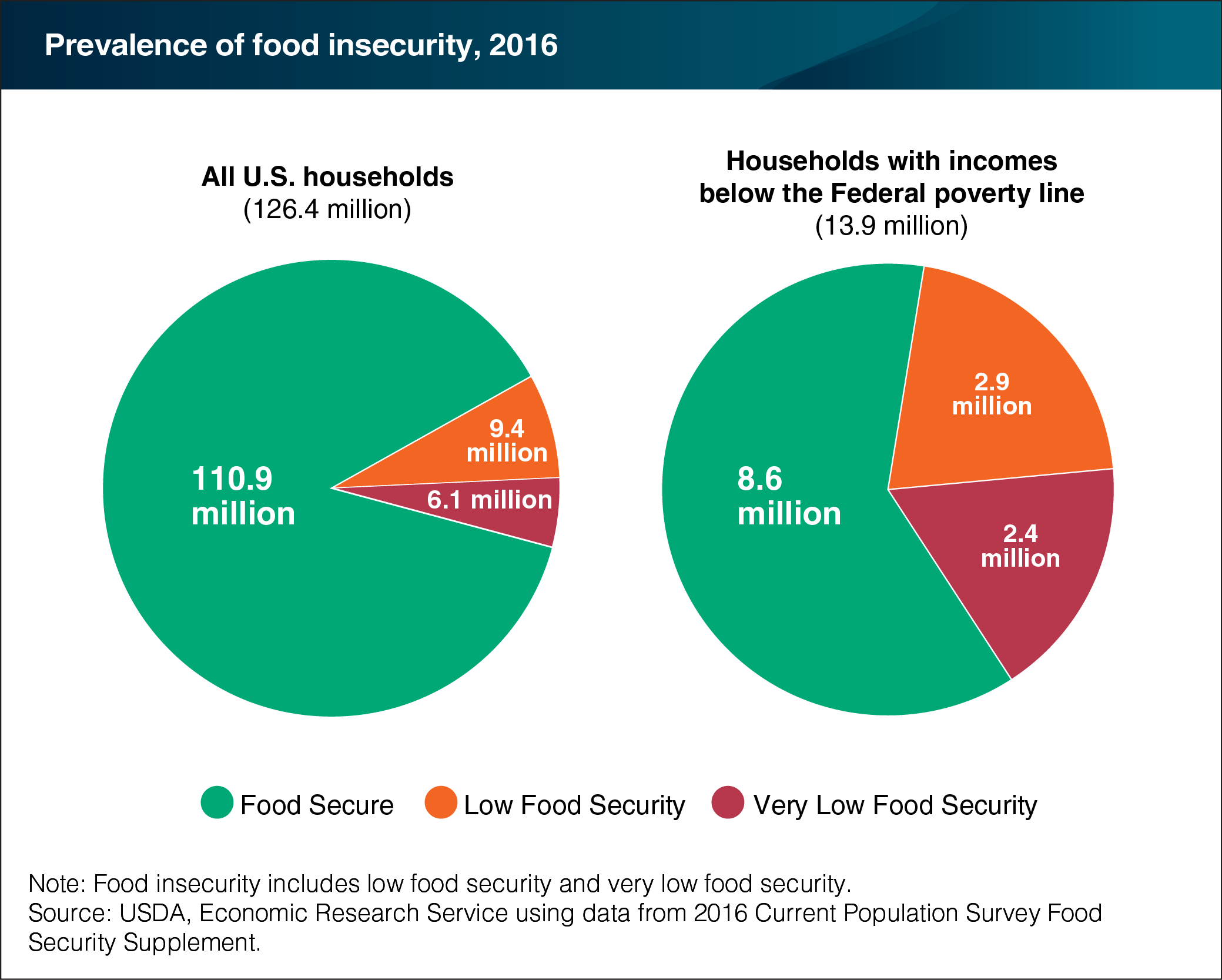 Prevalence of food insecurity, 2016

All U.S. households
(126.4 million)

110.9 million

9.4 million

6.1 million

Households with incomes below the Federal poverty line
(13.9 million)

8.6 million

2.9 million

2.4 million

Food Secure
Low Food Security
Very Low Food Security

Note: Food insecurity includes low food security and very low food security.
Source: USDA, Economic Research Service using data from 2016 Current Population Survey Food Security Supplement.